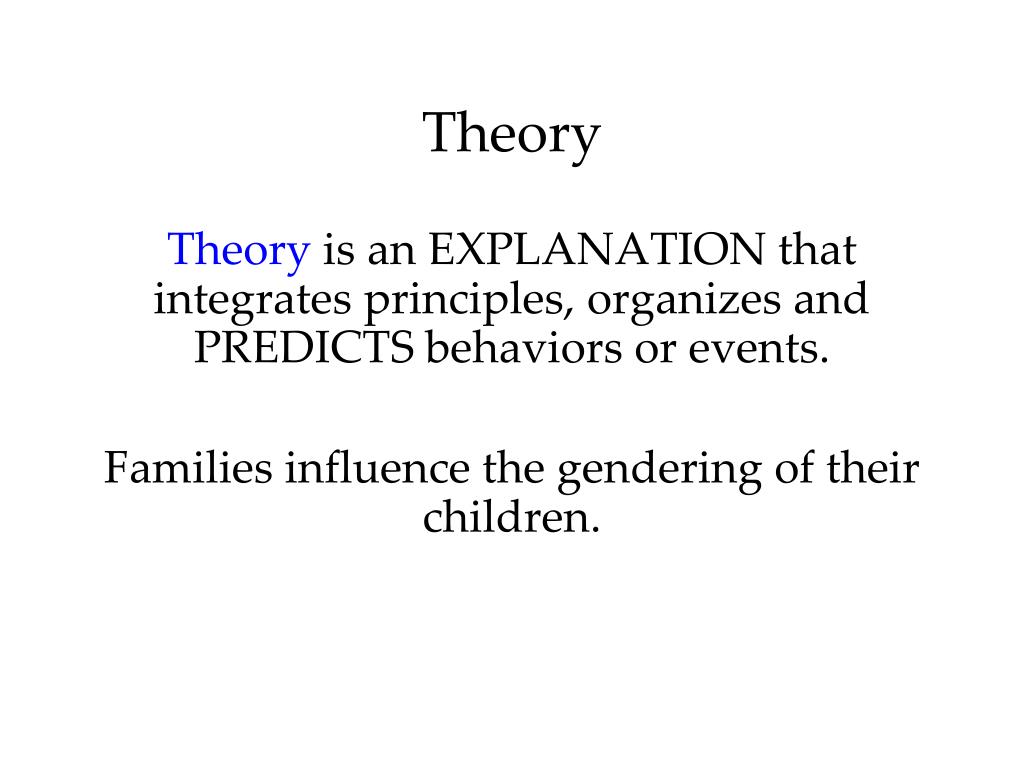 Theory

Theory is an EXPLANATION that integrates principles, organizes and PREDICTS behaviors or events.

Families influence the gendering of their children.